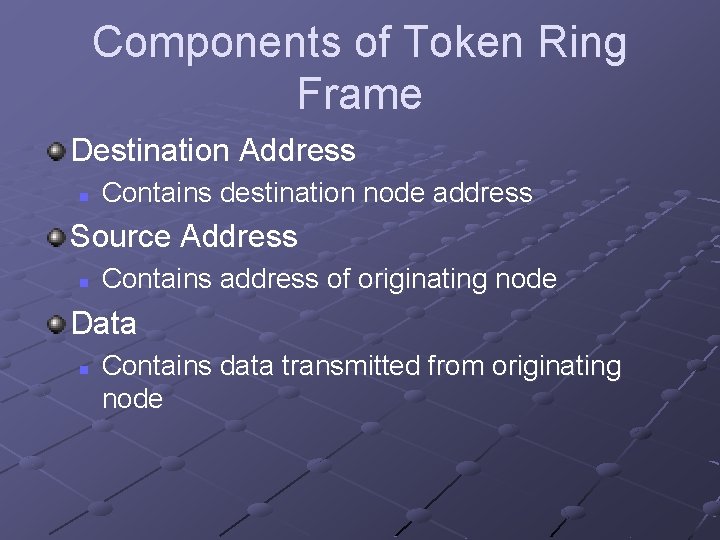 Components of Token Ring Frame

Destination Address

Contains destination node address

Source Address

Contains address of originating node

Data

Contains data transmitted from originating node